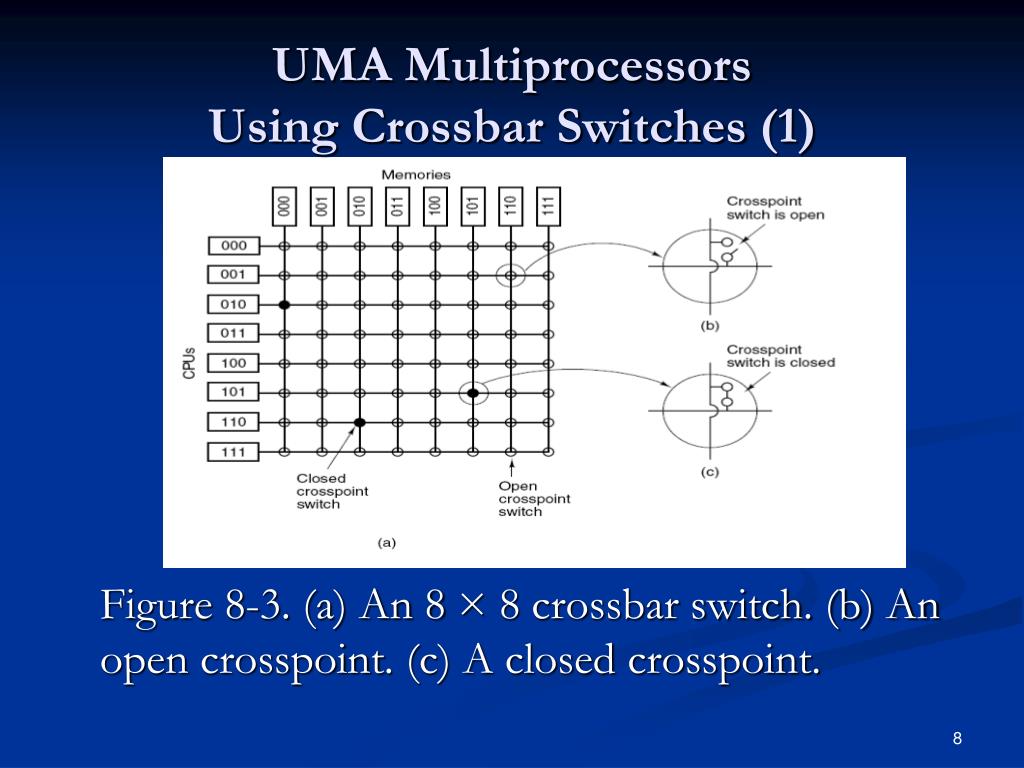 UMA Multiprocessors
Using Crossbar Switches (1)

Memories

000 001 010 011 100 101 110 111

CPUs

000
001
010
011
100
101
110
111

Closed crosspoint switch

Open crosspoint switch

(a)

Crosspoint switch is open

(b)

Crosspoint switch is closed

(c)

Figure 8-3. (a) An 8 × 8 crossbar switch. (b) An open crosspoint. (c) A closed crosspoint.

8